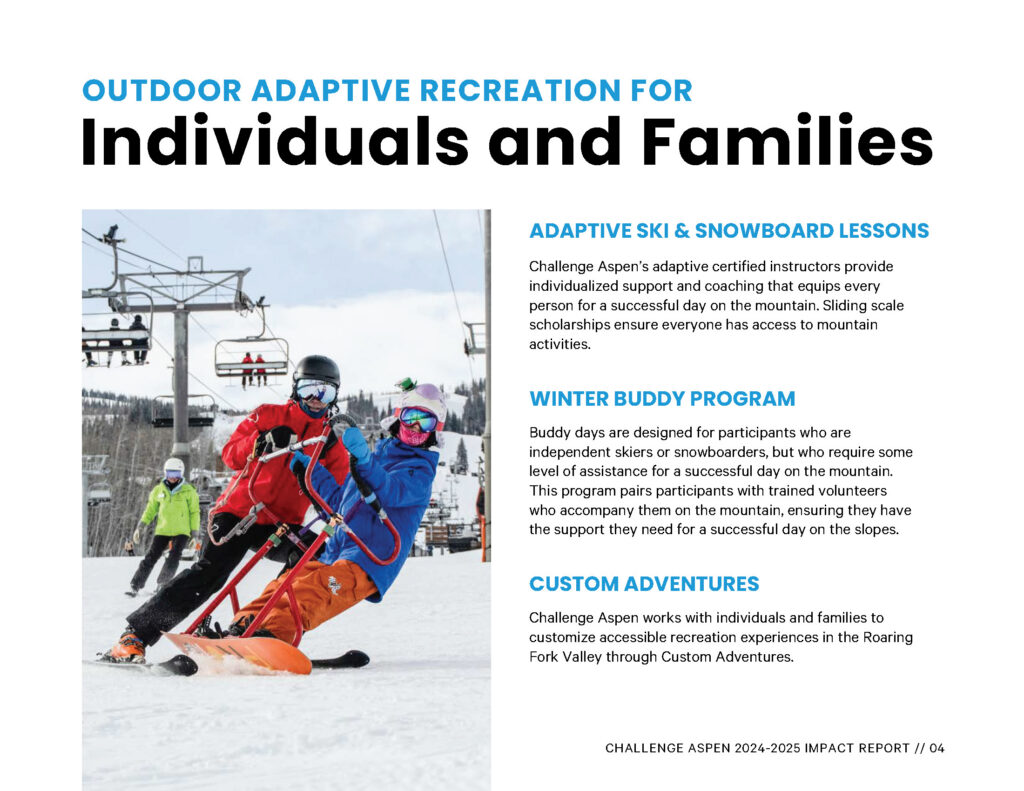 OUTDOOR ADAPTIVE RECREATION FOR
Individuals and Families

ADAPTIVE SKI & SNOWBOARD LESSONS

Challenge Aspen's adaptive certified instructors provide individualized support and coaching that equips every person for a successful day on the mountain. Sliding scale scholarships ensure everyone has access to mountain activities.

WINTER BUDDY PROGRAM

Buddy days are designed for participants who are independent skiers or snowboarders, but who require some level of assistance for a successful day on the mountain. This program pairs participants with trained volunteers who accompany them on the mountain, ensuring they have the support they need for a successful day on the slopes.

CUSTOM ADVENTURES

Challenge Aspen works with individuals and families to customize accessible recreation experiences in the Roaring Fork Valley through Custom Adventures.

CHALLENGE ASPEN 2024-2025 IMPACT REPORT // 04